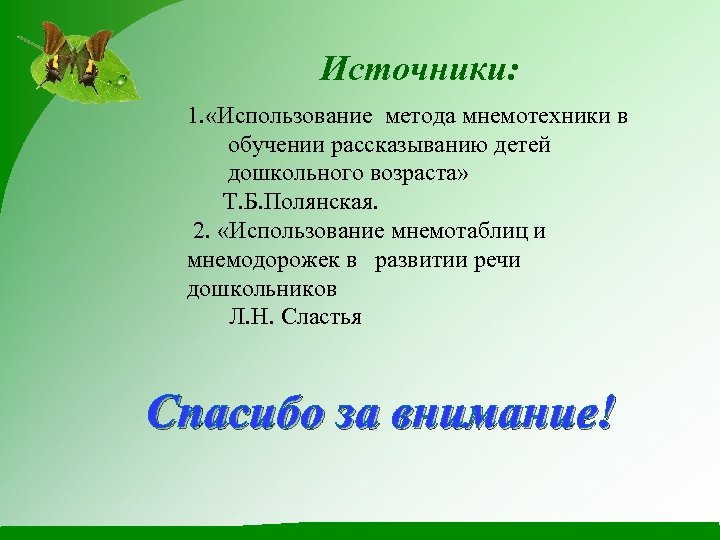 Источники:

1.«Использование метода мнемотехники в обучении рассказыванию детей дошкольного возраста»
Т.Б.Полянская.

2. «Использование мнемотаблиц и мнемодорожек в развитии речи дошкольников
Л.Н. Сластья

Спасибо за внимание!